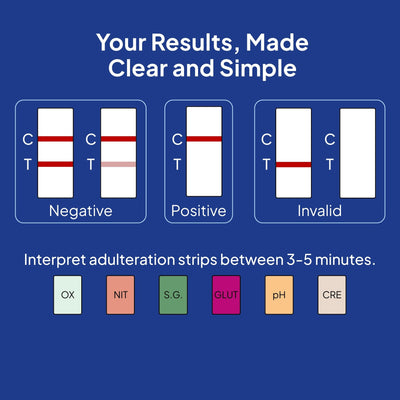 Your Results, Made Clear and Simple

C
T
C
T
Negative

C
T
Positive

C
T
C
T
Invalid

Interpret adulteration strips between 3-5 minutes.

OX
NIT
S.G.
GLUT
pH
CRE